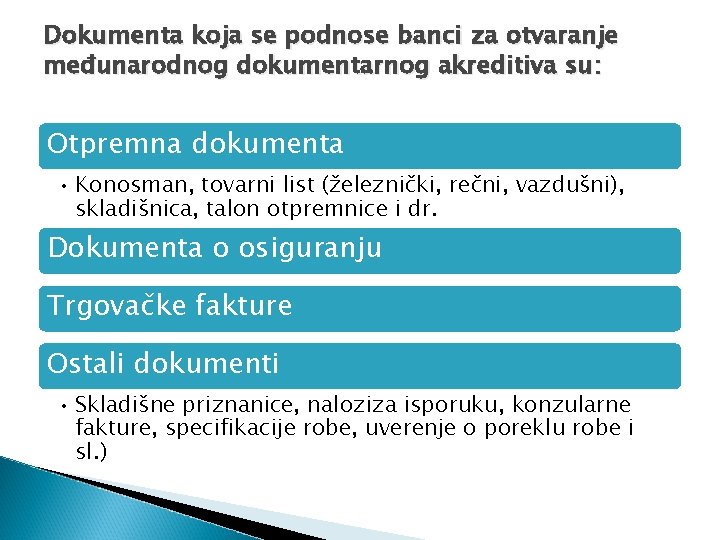 Dokumenta koja se podnose banci za otvaranje međunarodnog dokumentarnog akreditiva su:

Otpremna dokumenta

• Konosman, tovarni list (železnički, rečni, vazdušni), skladišnica, talon otpremnice i dr.

Dokumenta o osiguranju

Trgovačke fakture

Ostali dokumenti

• Skladišne priznanice, naloziza isporuku, konzularne fakture, specifikacije robe, uverenje o poreklu robe i sl.)